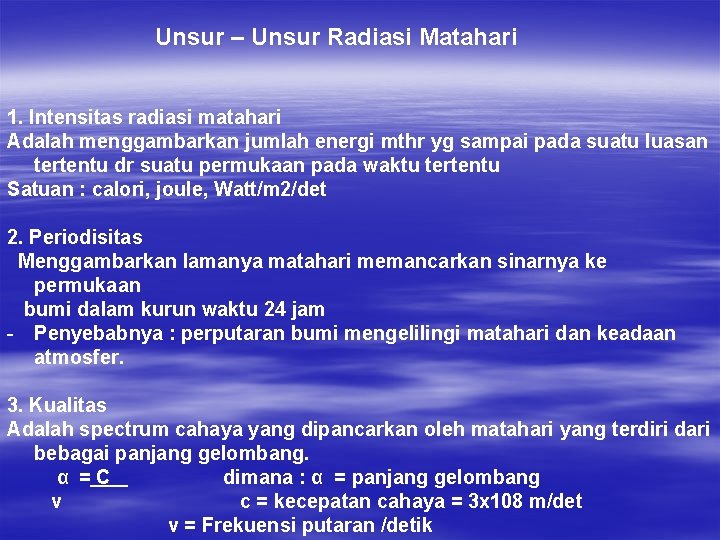 Unsur – Unsur Radiasi Matahari

1. Intensitas radiasi matahari
Adalah menggambarkan jumlah energi mthr yg sampai pada suatu luasan tertentu dr suatu permukaan pada waktu tertentu
Satuan : calori, joule, Watt/m2/det

2. Periodisitas
Menggambarkan lamanya matahari memancarkan sinarnya ke permukaan
bumi dalam kurun waktu 24 jam
- Penyebabnya : perputaran bumi mengelilingi matahari dan keadaan atmosfer.

3. Kualitas
Adalah spectrum cahaya yang dipancarkan oleh matahari yang terdiri dari bebagai panjang gelombang.
α = C dimana : α = panjang gelombang
v c = kecepatan cahaya = 3x108 m/det
v = Frekuensi putaran /detik